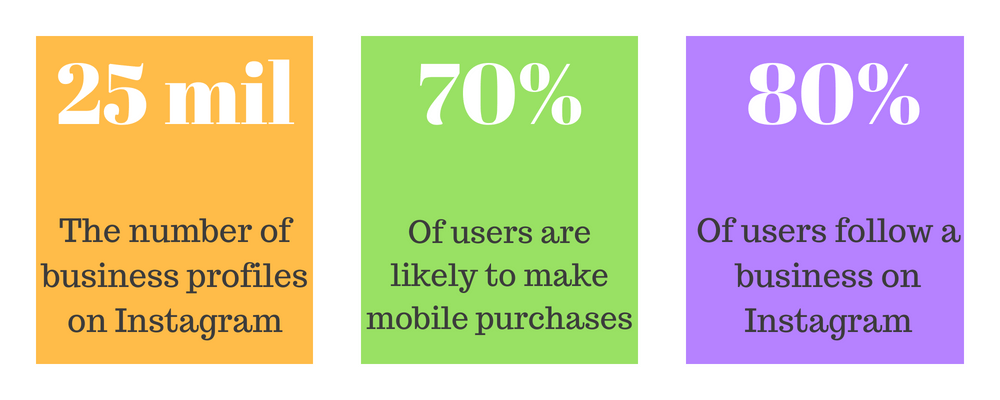 25 mil

The number of business profiles on Instagram

70%

Of users are likely to make mobile purchases

80%

Of users follow a business on Instagram